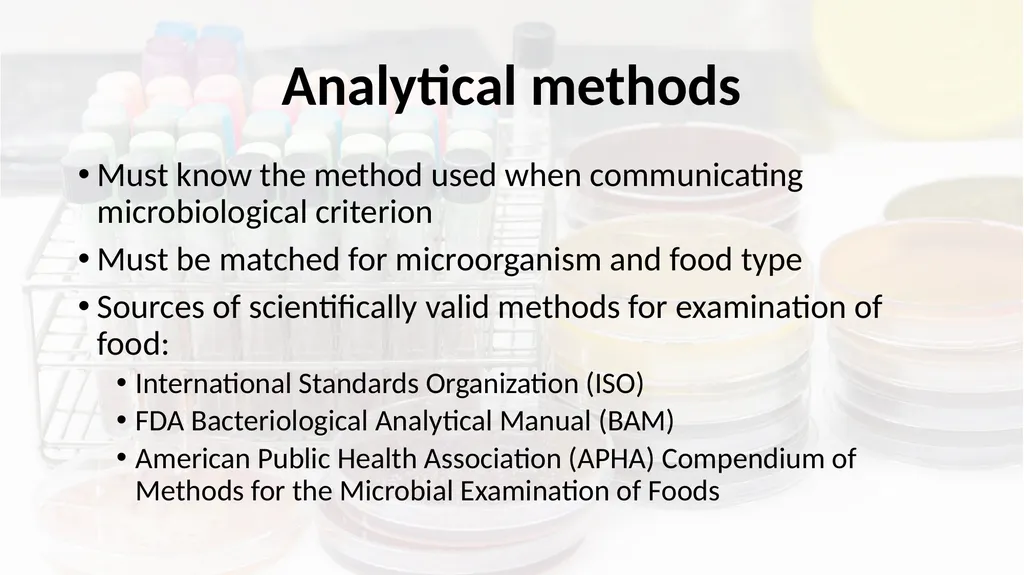 Analytical methods

• Must know the method used when communicating microbiological criterion
• Must be matched for microorganism and food type
• Sources of scientifically valid methods for examination of food:
  • International Standards Organization (ISO)
  • FDA Bacteriological Analytical Manual (BAM)
  • American Public Health Association (APHA) Compendium of Methods for the Microbial Examination of Foods